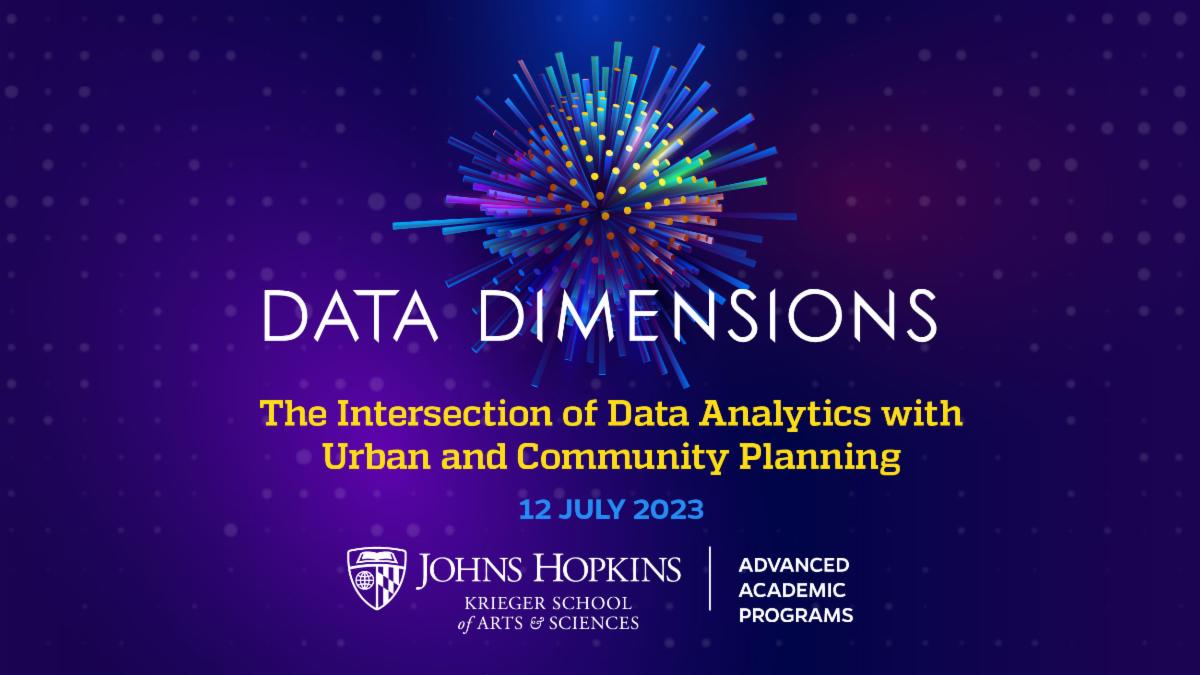 DATA DIMENSIONS

The Intersection of Data Analytics with Urban and Community Planning

12 JULY 2023

JOHNS HOPKINS
KRIEGER SCHOOL of ARTS & SCIENCES

ADVANCED ACADEMIC PROGRAMS